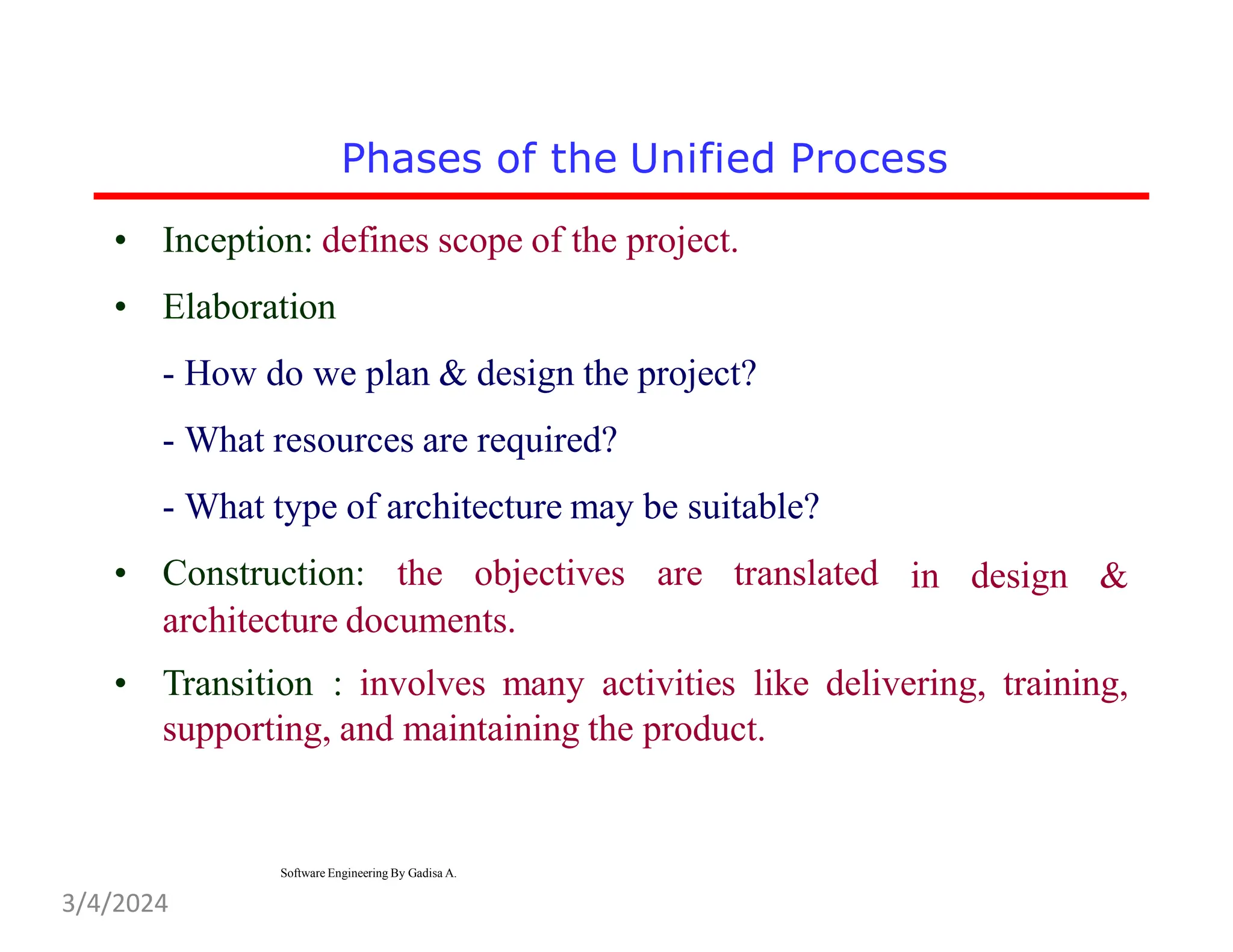 Phases of the Unified Process

• Inception: defines scope of the project.

• Elaboration

- How do we plan & design the project?

- What resources are required?

- What type of architecture may be suitable?

• Construction: the objectives are translated in design & architecture documents.

• Transition : involves many activities like delivering, training, supporting, and maintaining the product.

Software Engineering By Gadisa A.

3/4/2024